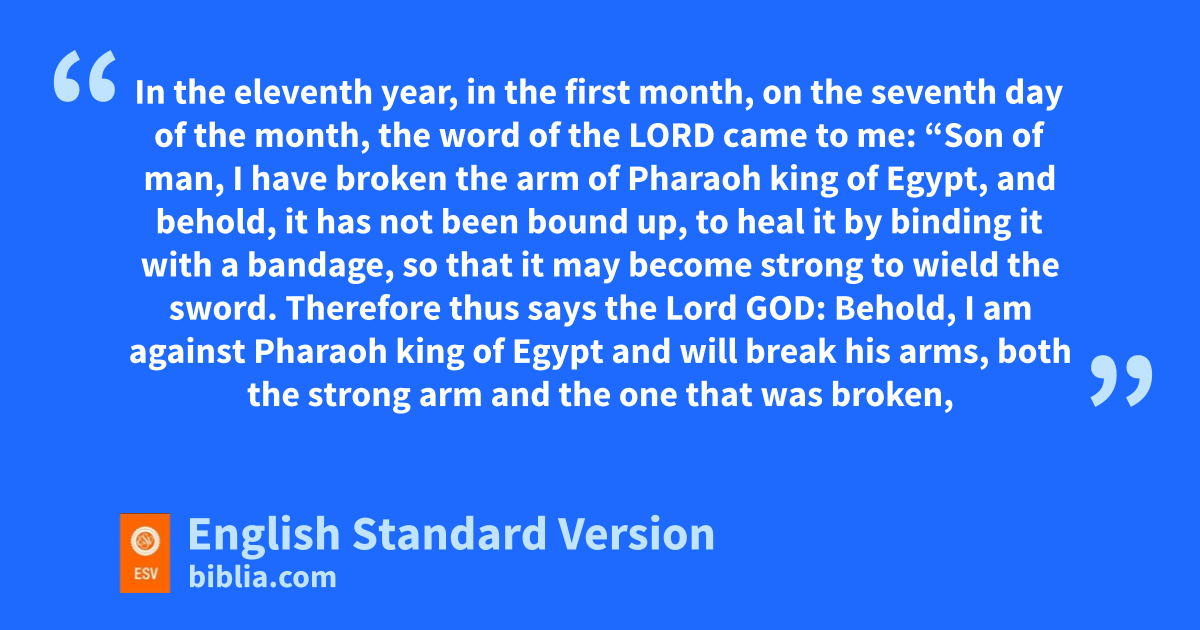 “ In the eleventh year, in the first month, on the seventh day of the month, the word of the LORD came to me: “Son of man, I have broken the arm of Pharaoh king of Egypt, and behold, it has not been bound up, to heal it by binding it with a bandage, so that it may become strong to wield the sword. Therefore thus says the Lord GOD: Behold, I am against Pharaoh king of Egypt and will break his arms, both the strong arm and the one that was broken, ”

ESV
English Standard Version
biblia.com